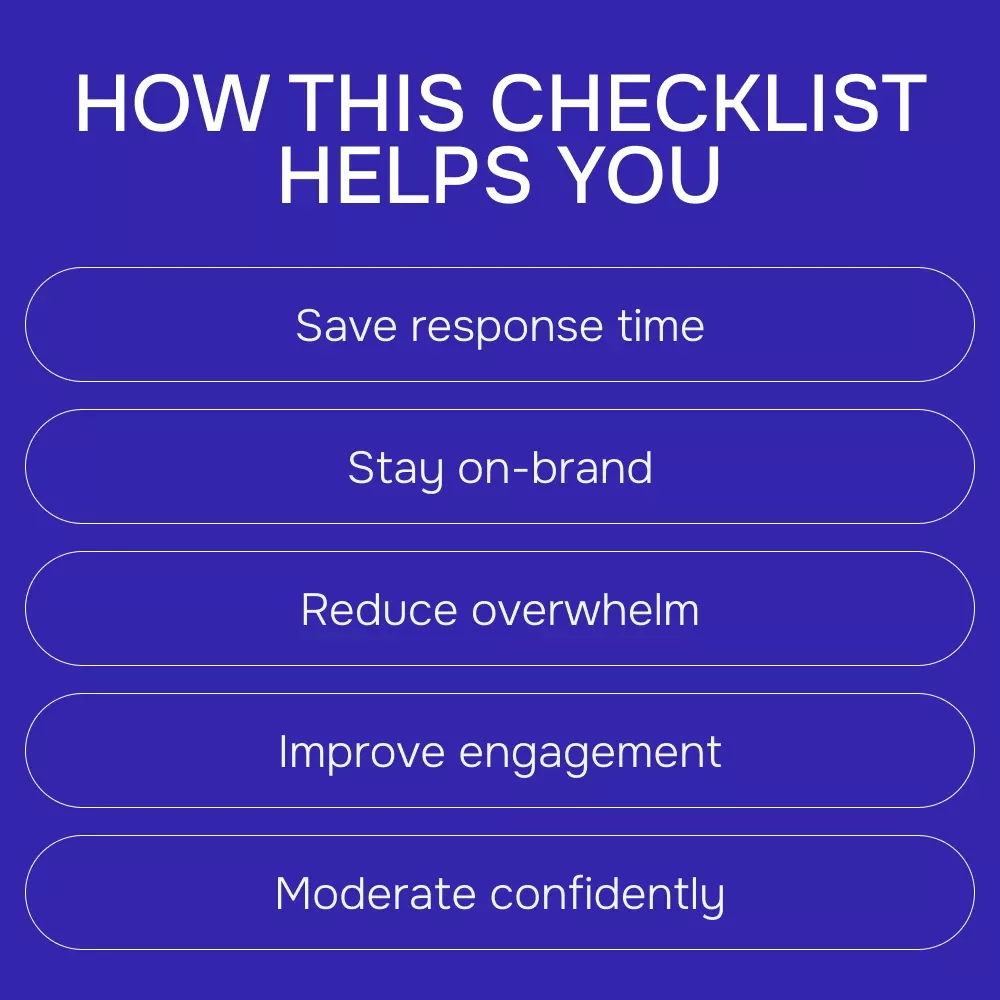 HOW THIS CHECKLIST HELPS YOU

Save response time

Stay on-brand

Reduce overwhelm

Improve engagement

Moderate confidently